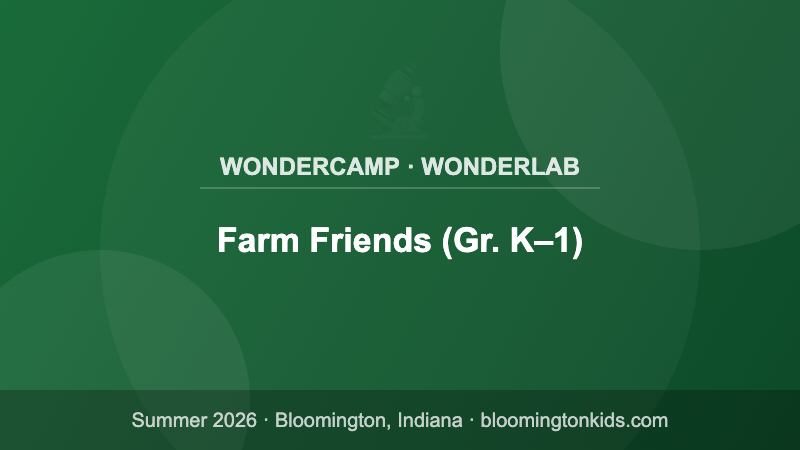 WONDERCAMP · WONDERLAB

Farm Friends (Gr. K–1)

Summer 2026 · Bloomington, Indiana · bloomingtonkids.com